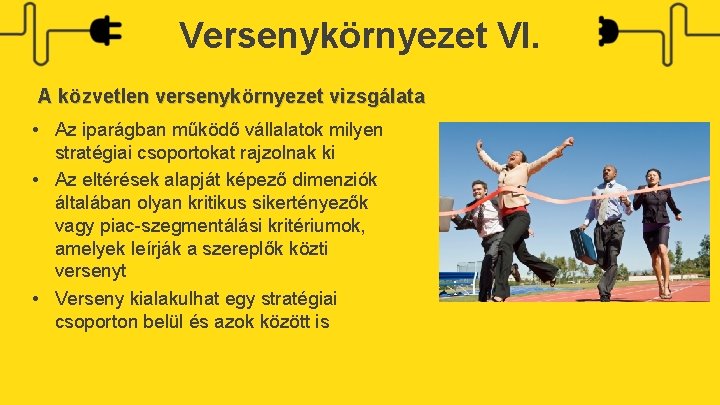 Versenykörnyezet VI.

A közvetlen versenykörnyezet vizsgálata

• Az iparágban működő vállalatok milyen stratégiai csoportokat rajzolnak ki
• Az eltérések alapját képező dimenziók általában olyan kritikus sikertényezők vagy piac-szegmentálási kritériumok, amelyek leírják a szereplők közti versenyt
• Verseny kialakulhat egy stratégiai csoporton belül és azok között is